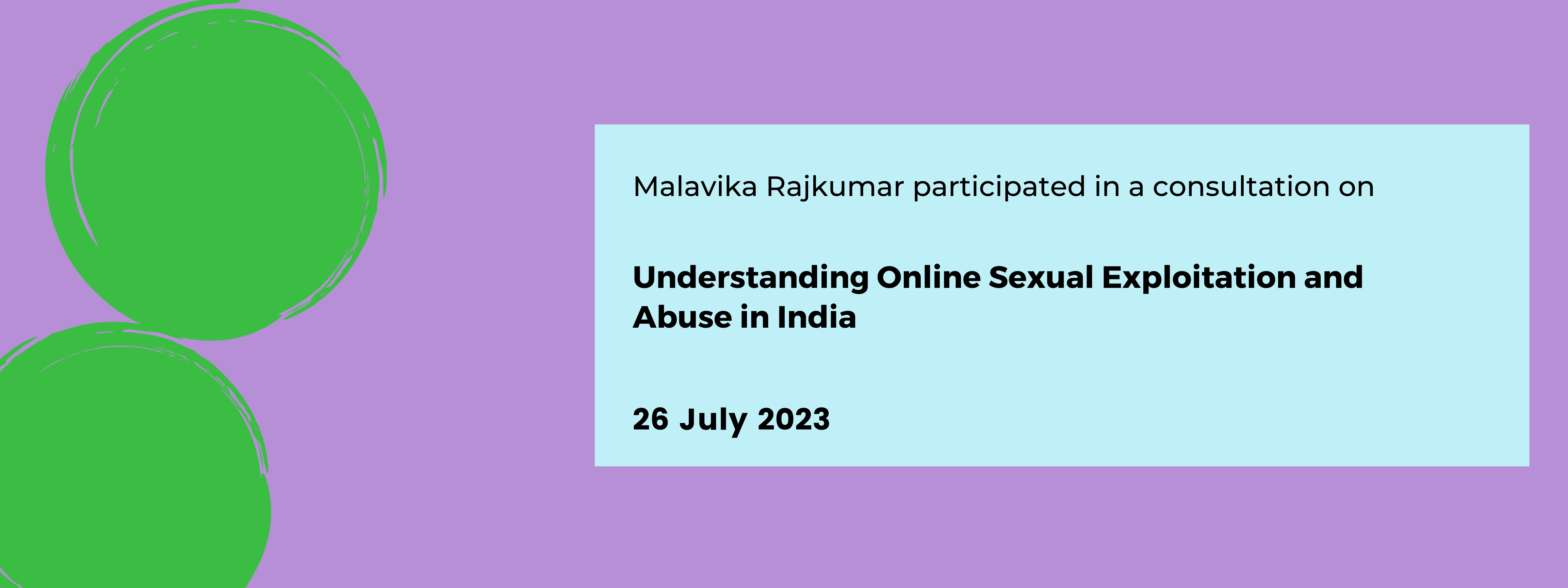 Malavika Rajkumar participated in a consultation on

Understanding Online Sexual Exploitation and Abuse in India

26 July 2023